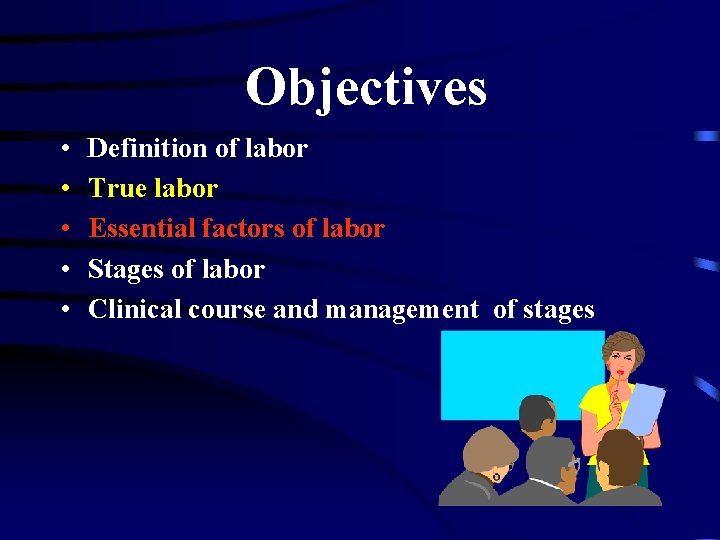 Objectives

• Definition of labor
• True labor
• Essential factors of labor
• Stages of labor
• Clinical course and management of stages